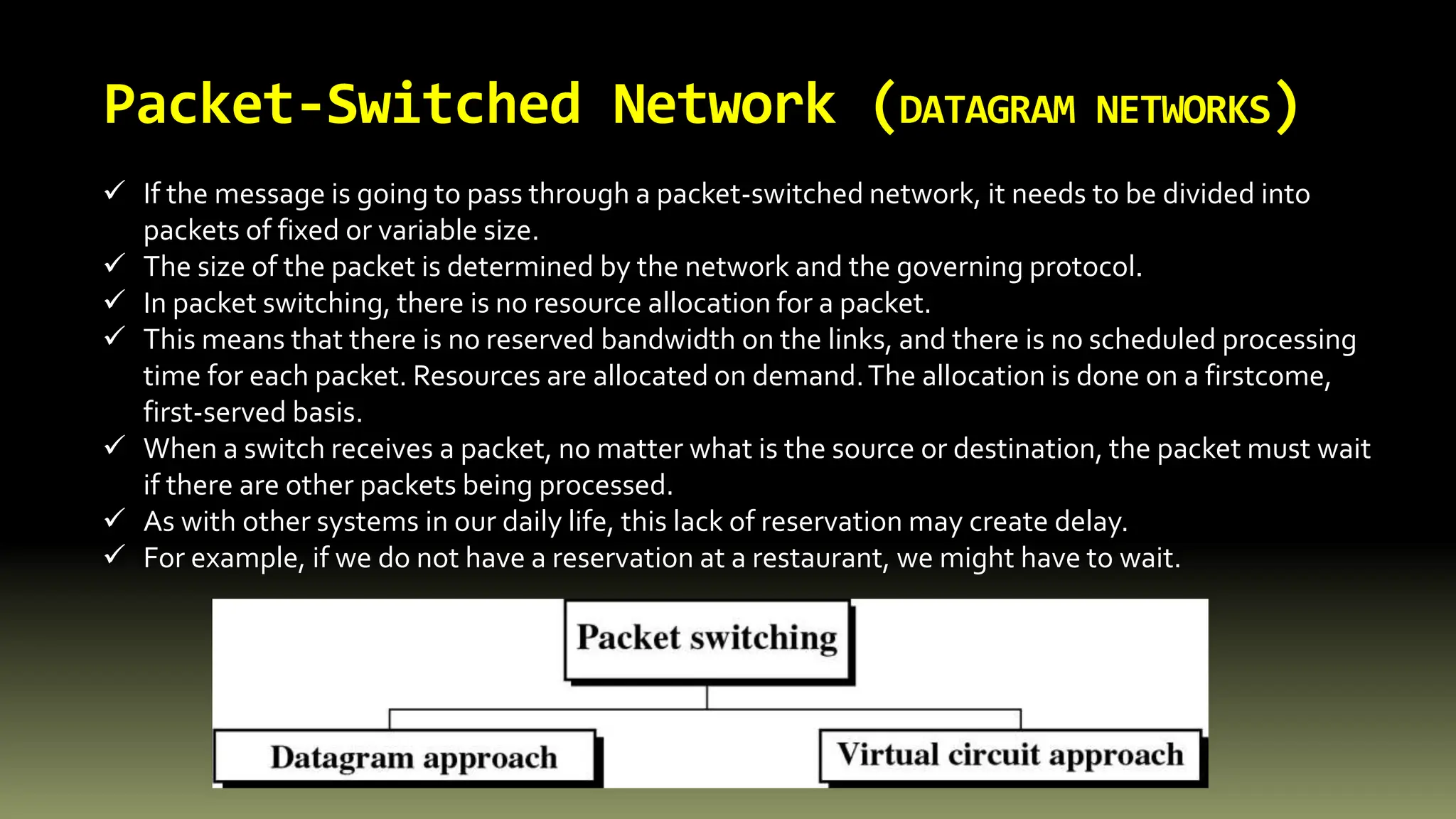 Packet-Switched Network (DATAGRAM NETWORKS)

✓ If the message is going to pass through a packet-switched network, it needs to be divided into packets of fixed or variable size.
✓ The size of the packet is determined by the network and the governing protocol.
✓ In packet switching, there is no resource allocation for a packet.
✓ This means that there is no reserved bandwidth on the links, and there is no scheduled processing time for each packet. Resources are allocated on demand. The allocation is done on a firstcome, first-served basis.
✓ When a switch receives a packet, no matter what is the source or destination, the packet must wait if there are other packets being processed.
✓ As with other systems in our daily life, this lack of reservation may create delay.
✓ For example, if we do not have a reservation at a restaurant, we might have to wait.

Packet switching

Datagram approach

Virtual circuit approach